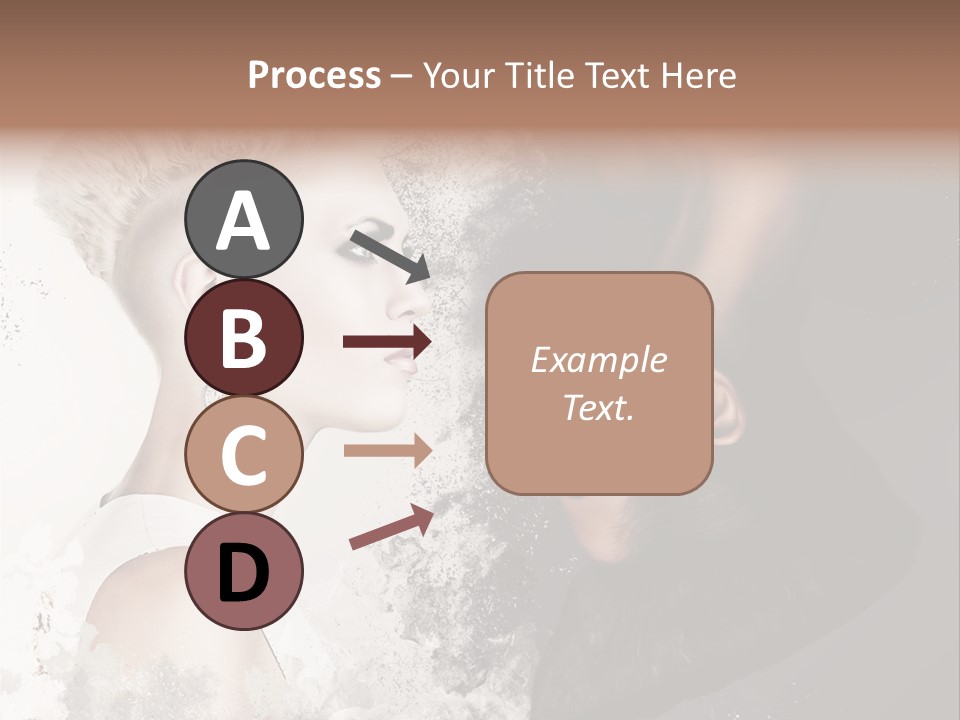 Process – Your Title Text Here

A

B

C

D

Example Text.